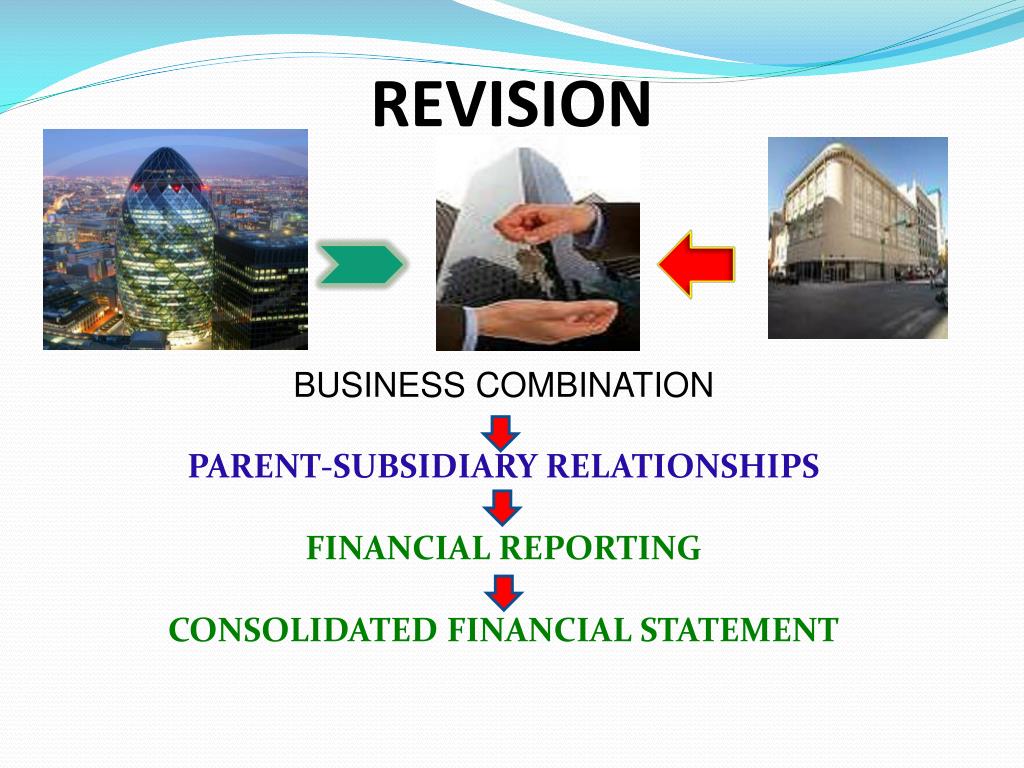 REVISION

BUSINESS COMBINATION

PARENT-SUBSIDIARY RELATIONSHIPS

FINANCIAL REPORTING

CONSOLIDATED FINANCIAL STATEMENT